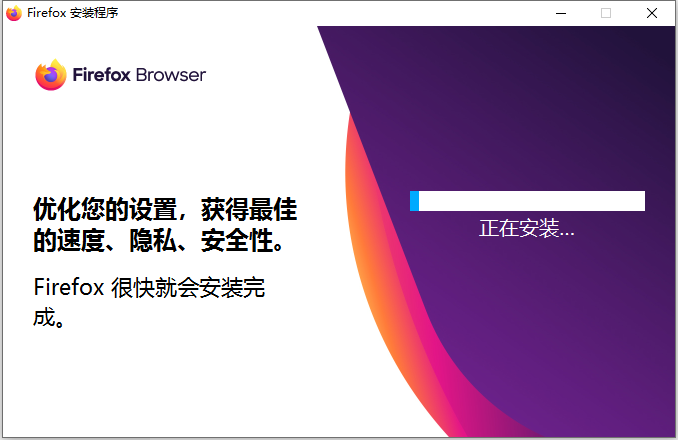 Firefox 安装程序

Firefox Browser

优化您的设置，获得最佳的速度、隐私、安全性。

Firefox 很快就会安装完成。

正在安装...